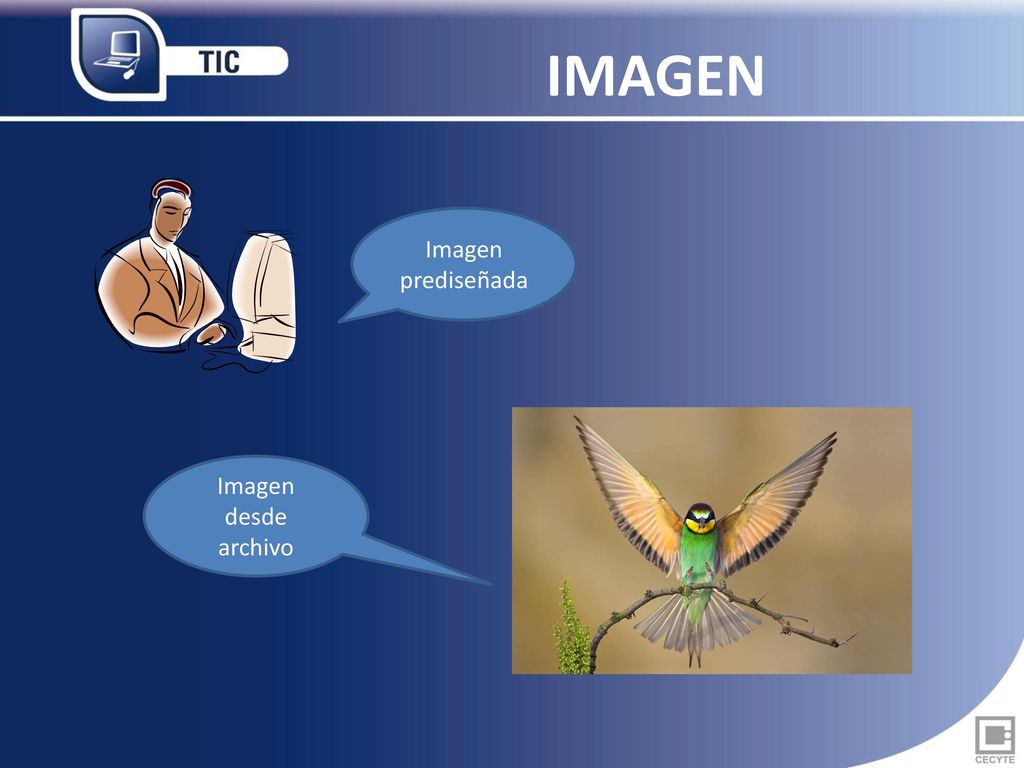 TIC

IMAGEN

Imagen prediseñada

Imagen desde archivo

CECYTE